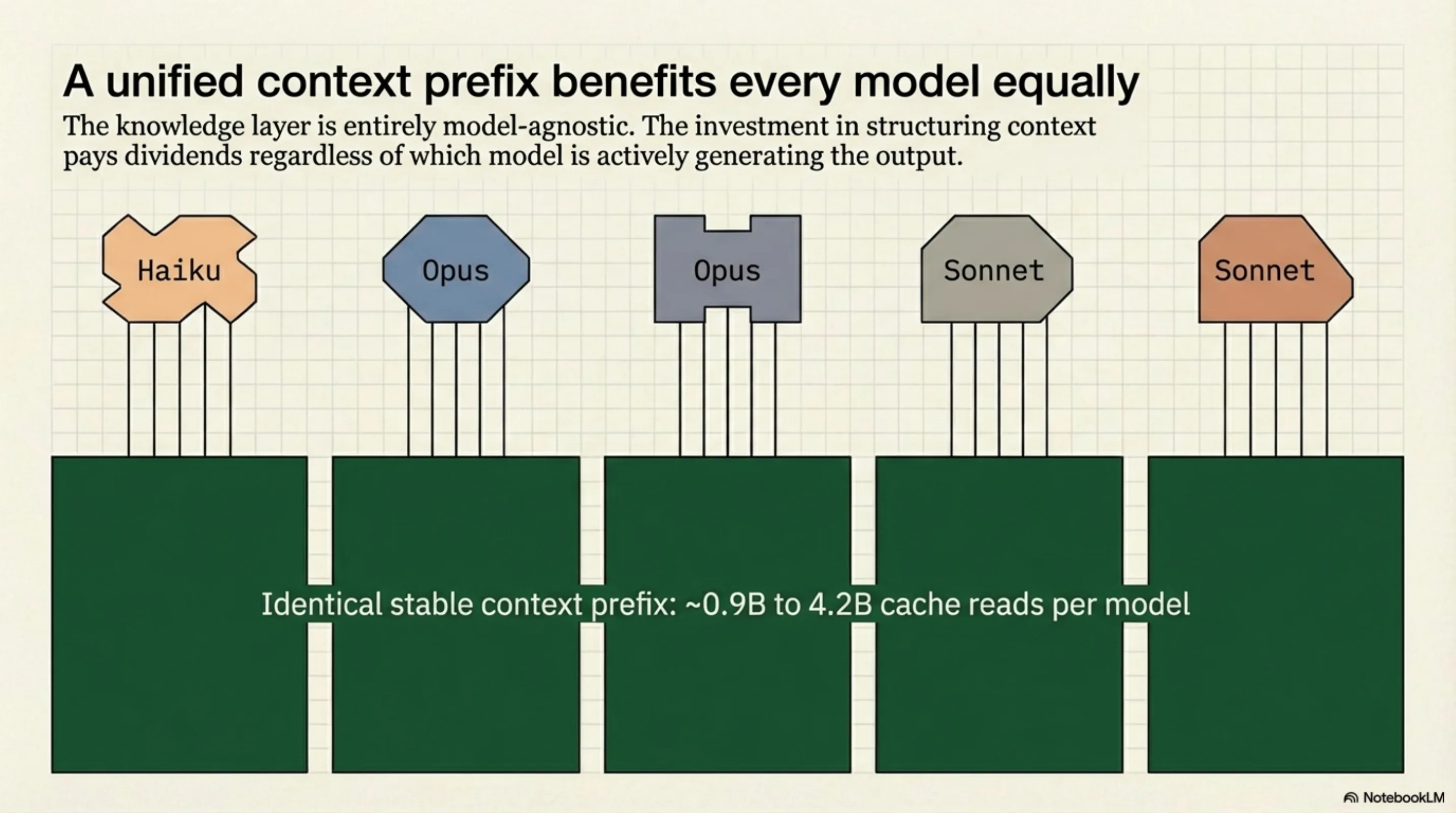 A unified context prefix benefits every model equally

The knowledge layer is entirely model-agnostic. The investment in structuring context pays dividends regardless of which model is actively generating the output.

Haiku

Opus

Opus

Sonnet

Sonnet

Identical stable context prefix: ~0.9B to 4.2B cache reads per model

NotebookLM